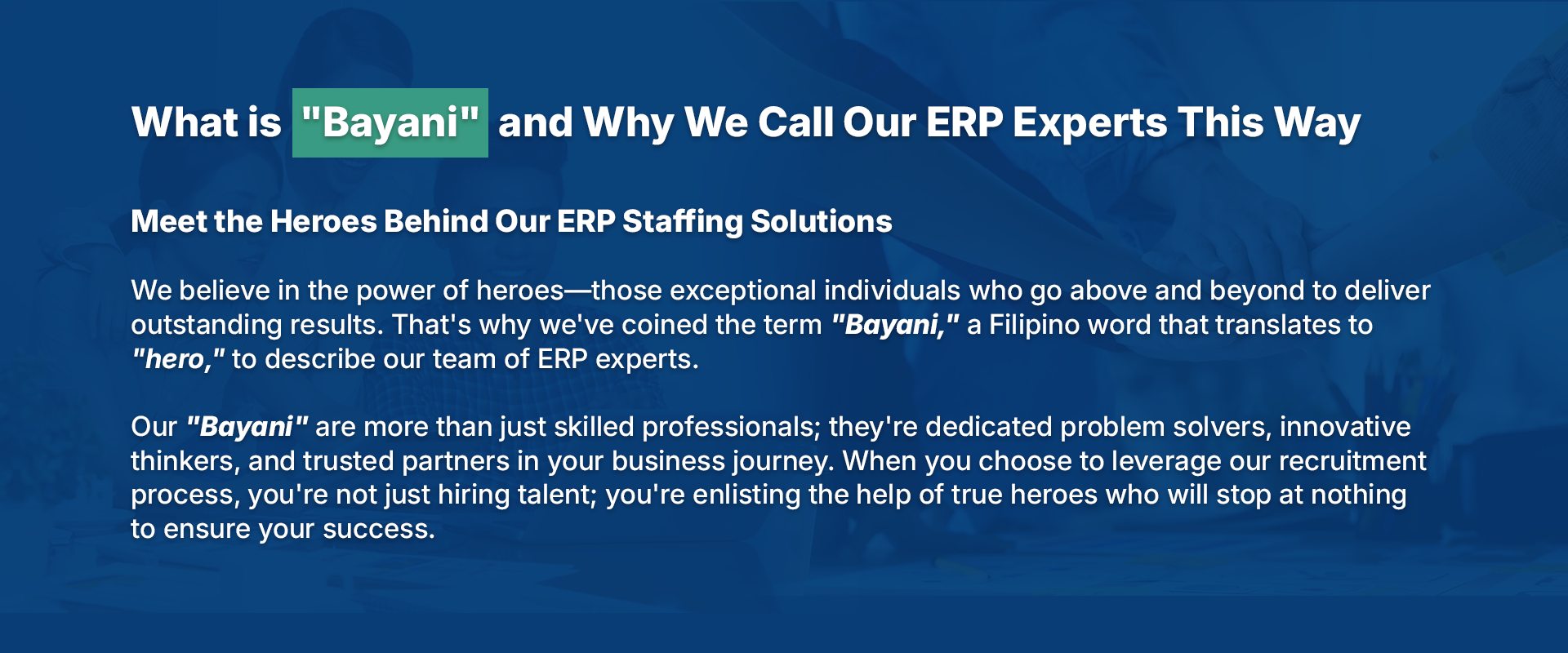 What is "Bayani" and Why We Call Our ERP Experts This Way

Meet the Heroes Behind Our ERP Staffing Solutions

We believe in the power of heroes—those exceptional individuals who go above and beyond to deliver outstanding results. That's why we've coined the term "Bayani," a Filipino word that translates to "hero," to describe our team of ERP experts.

Our "Bayani" are more than just skilled professionals; they're dedicated problem solvers, innovative thinkers, and trusted partners in your business journey. When you choose to leverage our recruitment process, you're not just hiring talent; you're enlisting the help of true heroes who will stop at nothing to ensure your success.